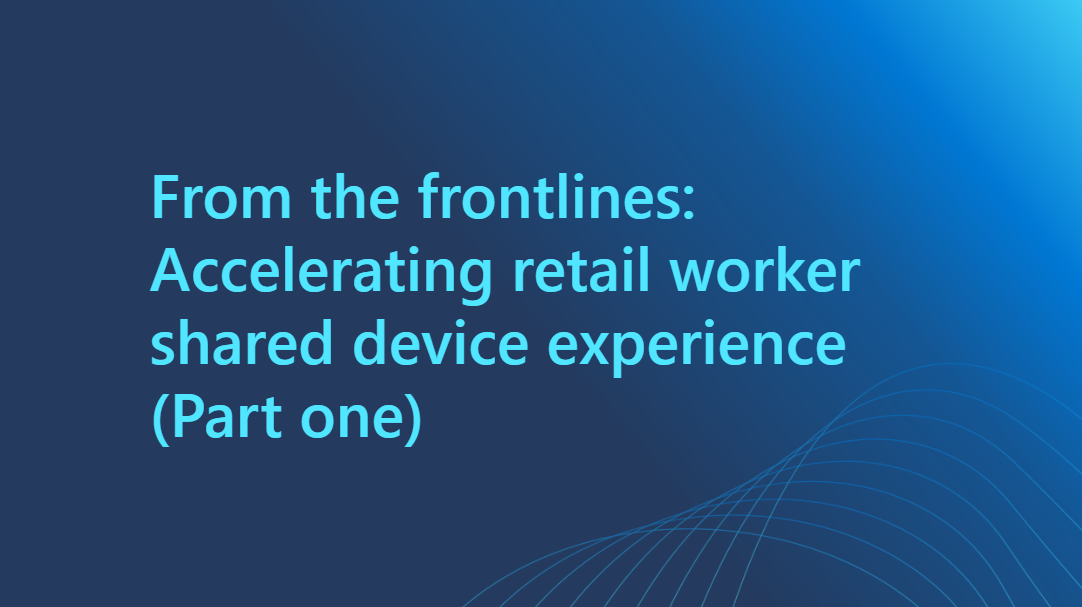 From the frontlines: Accelerating retail worker shared device experience (Part one)